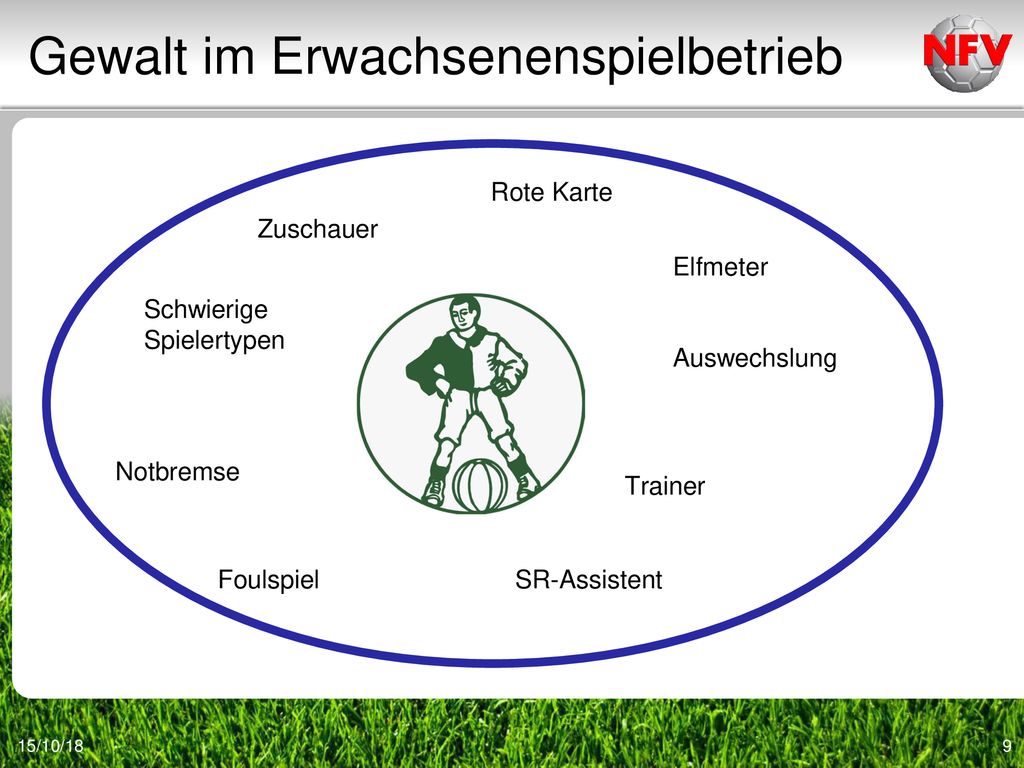 Gewalt im Erwachsenenspielbetrieb

NFV

Rote Karte

Zuschauer

Elfmeter

Schwierige Spielertypen

Auswechslung

Notbremse

Trainer

Foulspiel

SR-Assistent

15/10/18

9